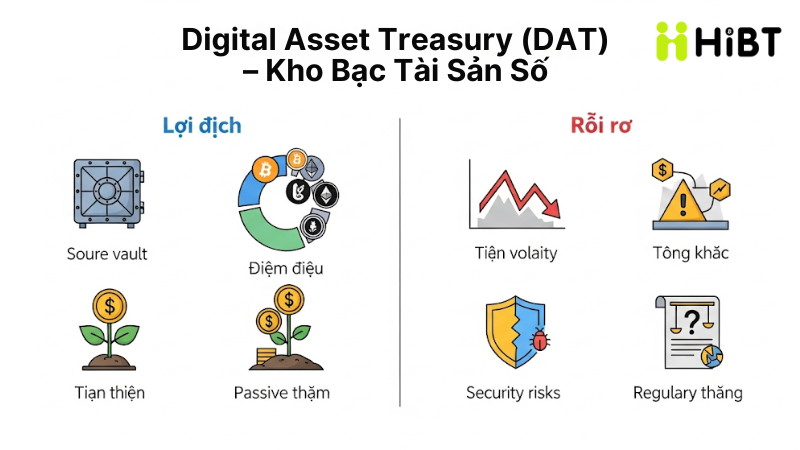 Digital Asset Treasury (DAT) – Kho Bạc Tài Sản Số

HiBT

Lợi địch

Soure vault

Điệm điệu

Tiạn thiện

Passive thặm

Rỗi rơ

Tiện volaity

Tông khắc

Security risks

Regulary thăng